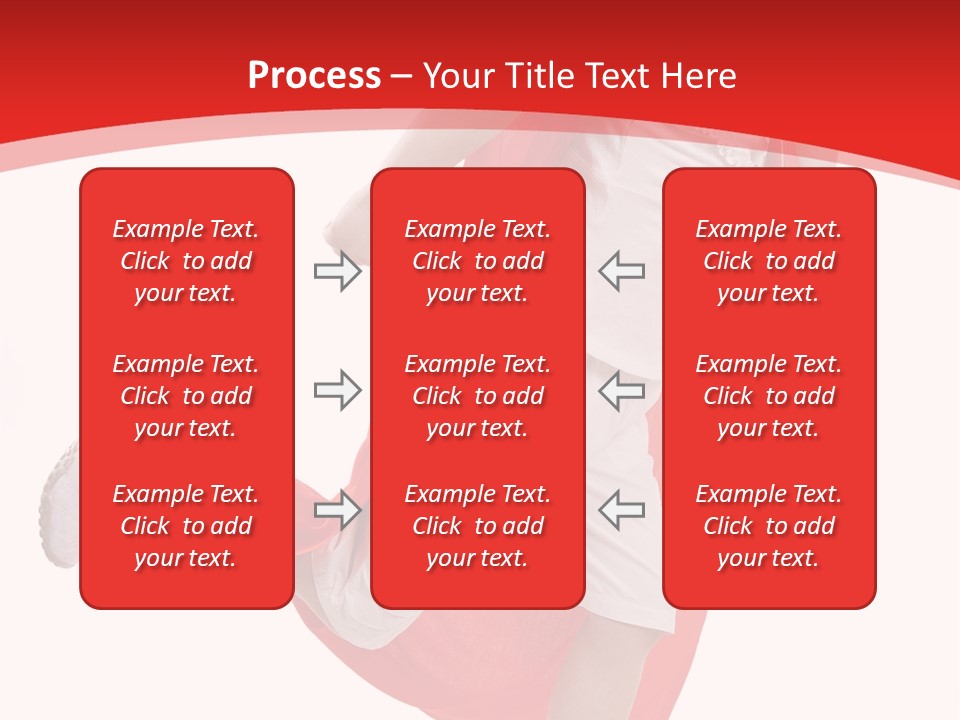 Process – Your Title Text Here

Example Text. Click to add your text.

Example Text. Click to add your text.

Example Text. Click to add your text.

Example Text. Click to add your text.

Example Text. Click to add your text.

Example Text. Click to add your text.

Example Text. Click to add your text.

Example Text. Click to add your text.

Example Text. Click to add your text.